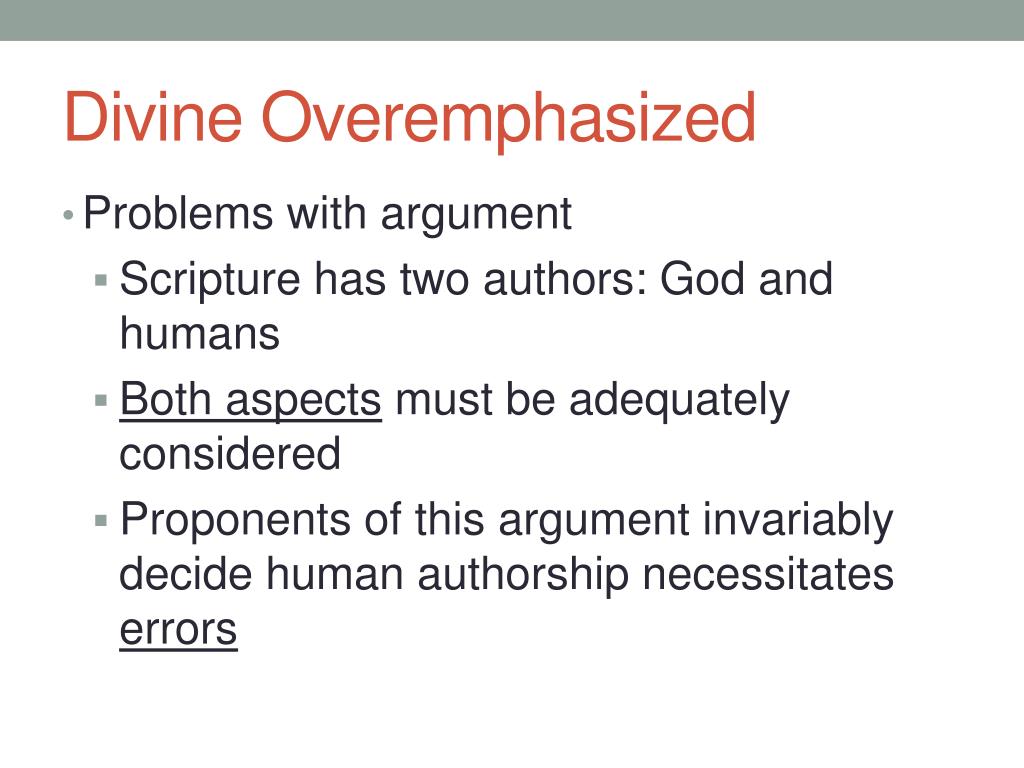 Divine Overemphasized

• Problems with argument
  ▪ Scripture has two authors: God and humans
  ▪ Both aspects must be adequately considered
  ▪ Proponents of this argument invariably decide human authorship necessitates errors